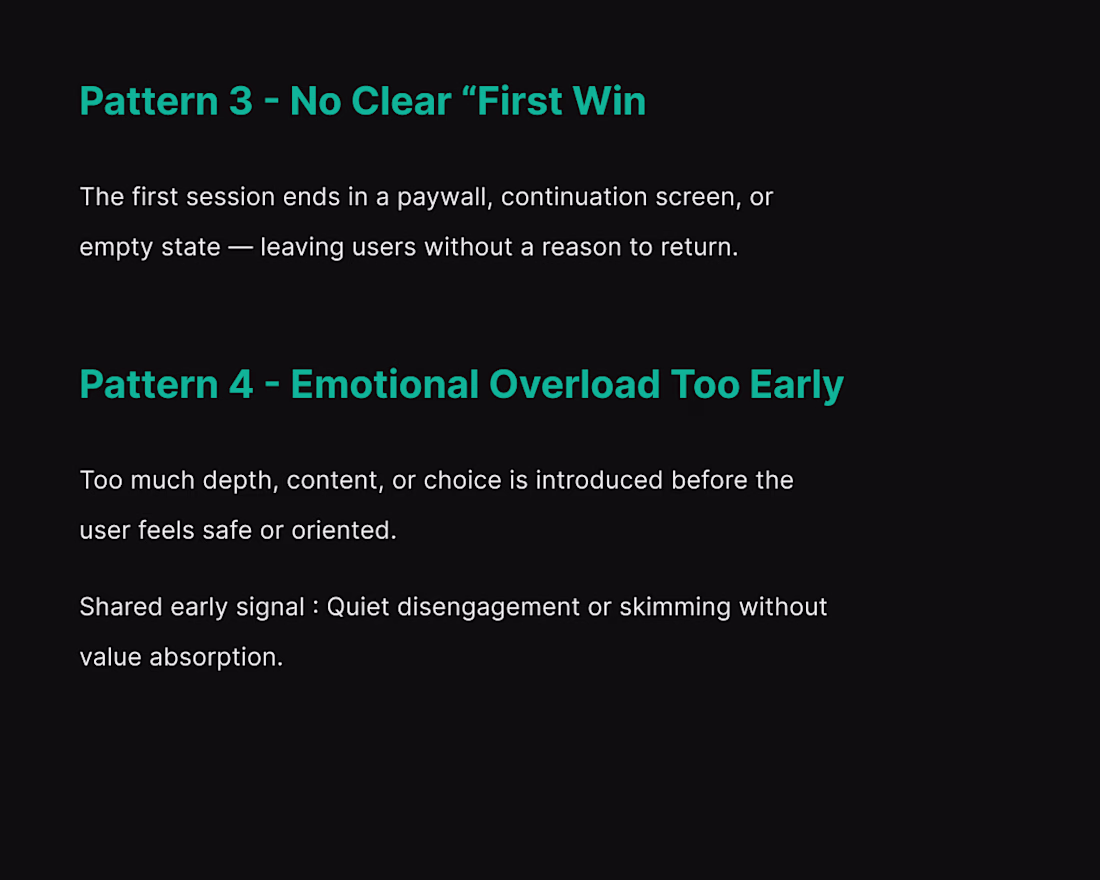 Pattern 3 - No Clear “First Win

The first session ends in a paywall, continuation screen, or empty state — leaving users without a reason to return.

Pattern 4 - Emotional Overload Too Early

Too much depth, content, or choice is introduced before the user feels safe or oriented.

Shared early signal : Quiet disengagement or skimming without value absorption.